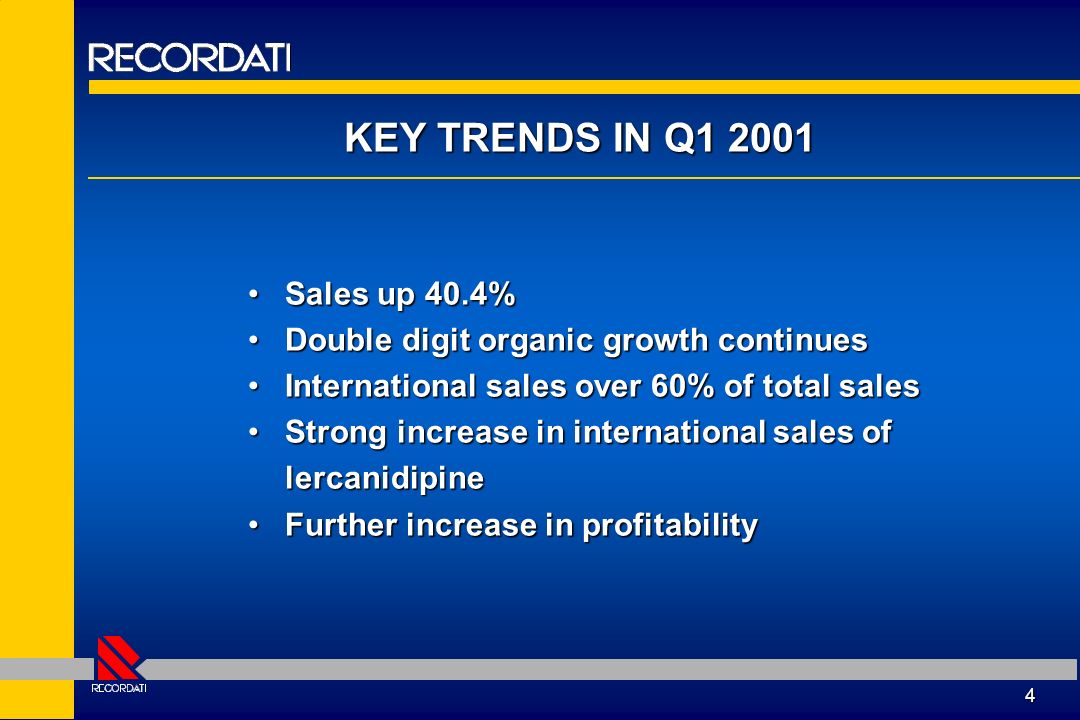 RECORDATI

KEY TRENDS IN Q1 2001

• Sales up 40.4%
• Double digit organic growth continues
• International sales over 60% of total sales
• Strong increase in international sales of lercanidipine
• Further increase in profitability

RECORDATI

4